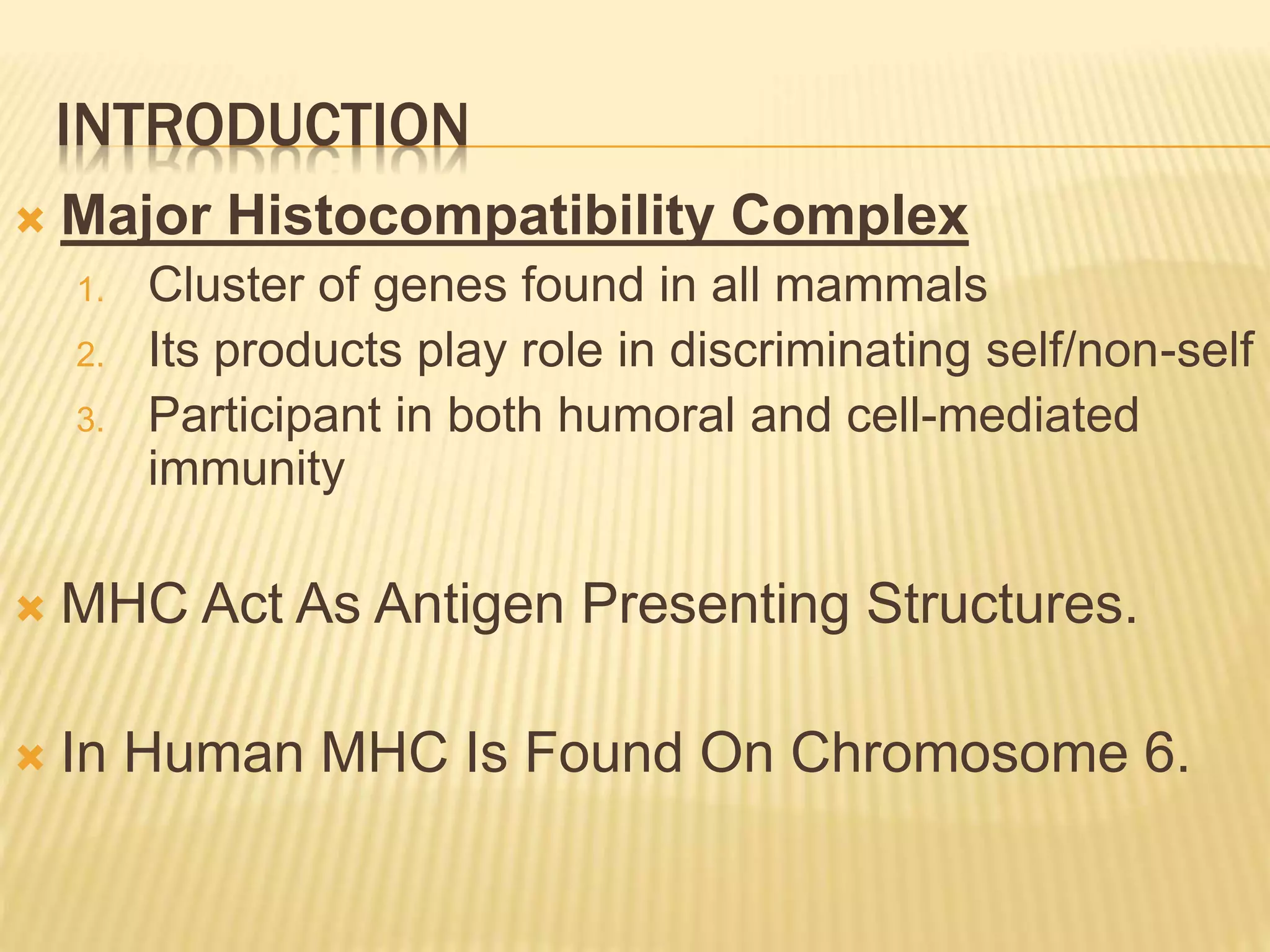 INTRODUCTION

Major Histocompatibility Complex

1. Cluster of genes found in all mammals
2. Its products play role in discriminating self/non-self
3. Participant in both humoral and cell-mediated immunity

MHC Act As Antigen Presenting Structures.

In Human MHC Is Found On Chromosome 6.